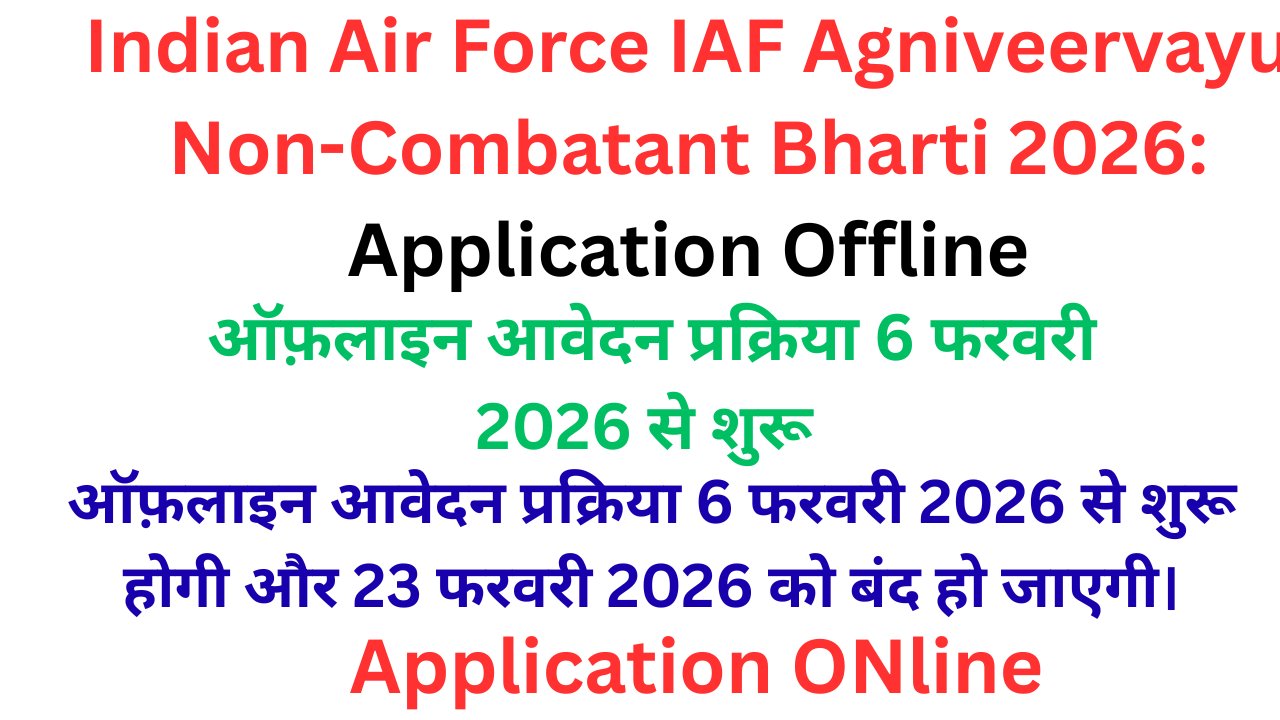 Indian Air Force IAF Agniveervayu Non-Combatant Bharti 2026:

Application Offline

ऑफ़लाइन आवेदन प्रक्रिया 6 फरवरी 2026 से शुरू

ऑफ़लाइन आवेदन प्रक्रिया 6 फरवरी 2026 से शुरू होगी और 23 फरवरी 2026 को बंद हो जाएगी।

Application ONline